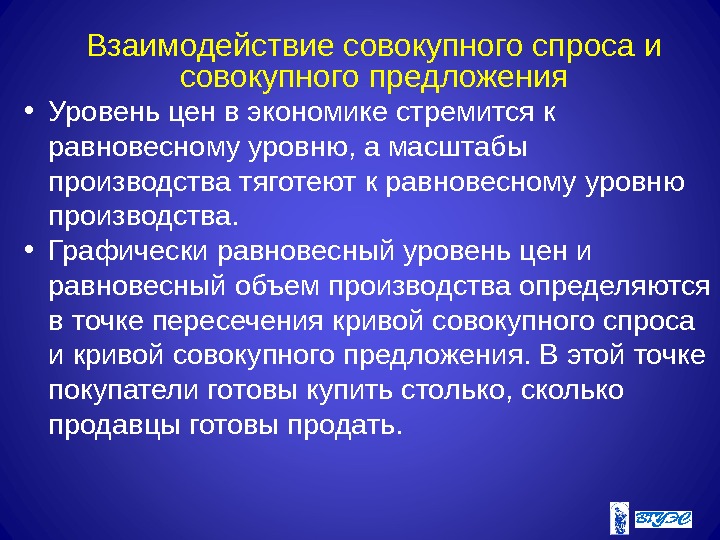 Взаимодействие совокупного спроса и совокупного предложения

• Уровень цен в экономике стремится к равновесному уровню, а масштабы производства тяготеют к равновесному уровню производства.

• Графически равновесный уровень цен и равновесный объем производства определяются в точке пересечения кривой совокупного спроса и кривой совокупного предложения. В этой точке покупатели готовы купить столько, сколько продавцы готовы продать.

ВГУЭС